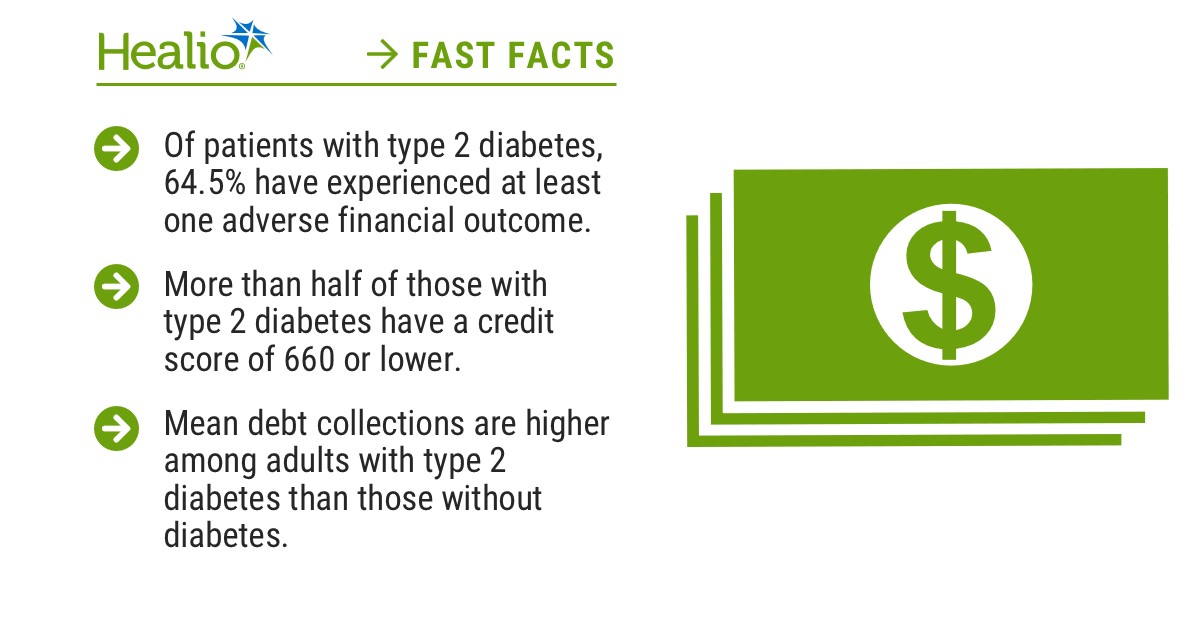 Healio

→ FAST FACTS

Of patients with type 2 diabetes, 64.5% have experienced at least one adverse financial outcome.

More than half of those with type 2 diabetes have a credit score of 660 or lower.

Mean debt collections are higher among adults with type 2 diabetes than those without diabetes.

$